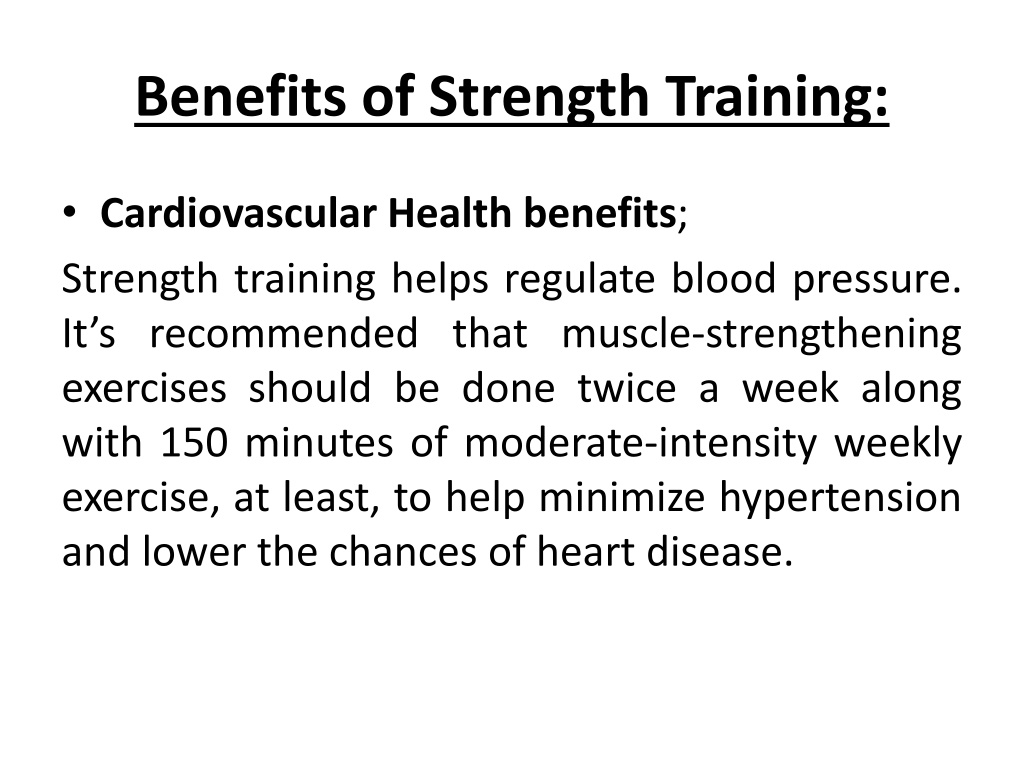 Benefits of Strength Training:

• Cardiovascular Health benefits;

Strength training helps regulate blood pressure. It’s recommended that muscle-strengthening exercises should be done twice a week along with 150 minutes of moderate-intensity weekly exercise, at least, to help minimize hypertension and lower the chances of heart disease.